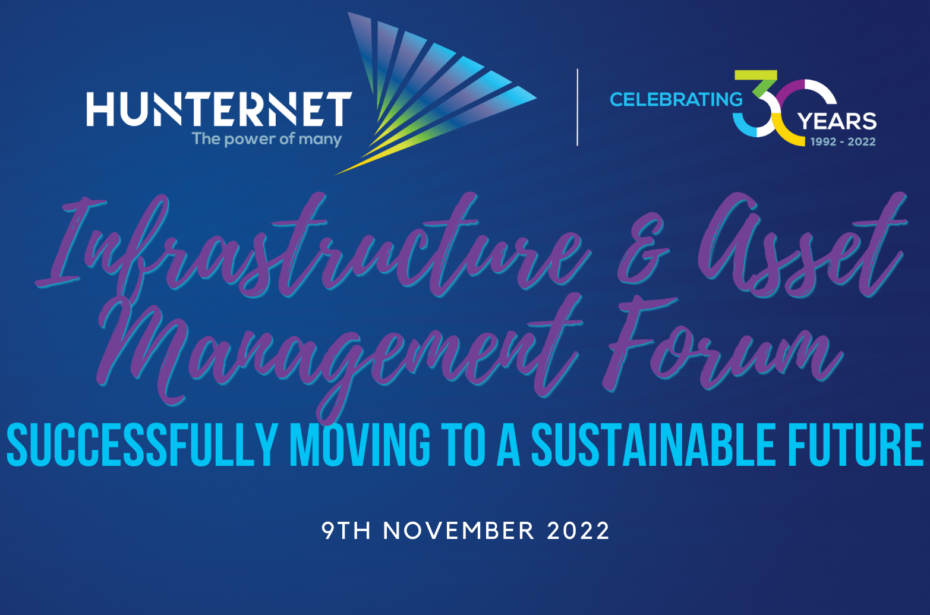 HUNTERNET
The power of many

CELEBRATING 30 YEARS
1992 - 2022

Infrastructure & Asset Management Forum

SUCCESSFULLY MOVING TO A SUSTAINABLE FUTURE

9TH NOVEMBER 2022